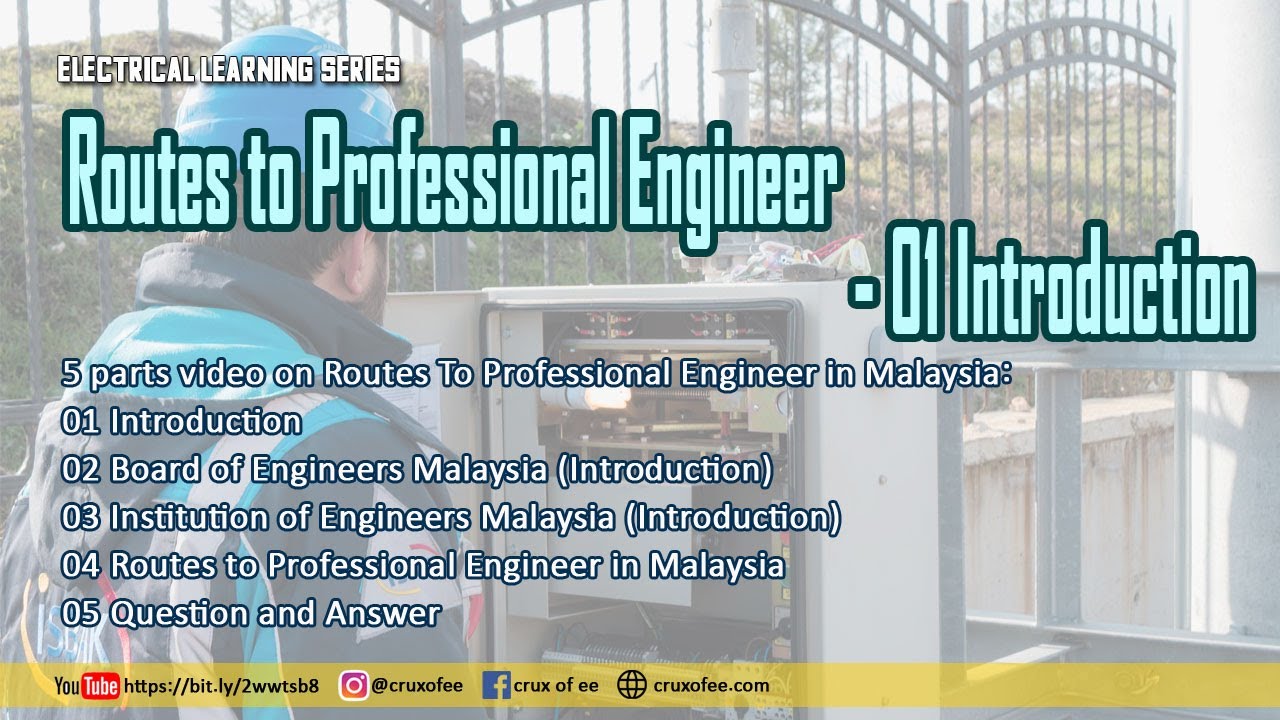 ELECTRICAL LEARNING SERIES

Routes to Professional Engineer - 01 Introduction

5 parts video on Routes To Professional Engineer in Malaysia:
01 Introduction
02 Board of Engineers Malaysia (Introduction)
03 Institution of Engineers Malaysia (Introduction)
04 Routes to Professional Engineer in Malaysia
05 Question and Answer

YouTube https://bit.ly/2wwtsb8 @cruxofee crux of ee cruxofee.com